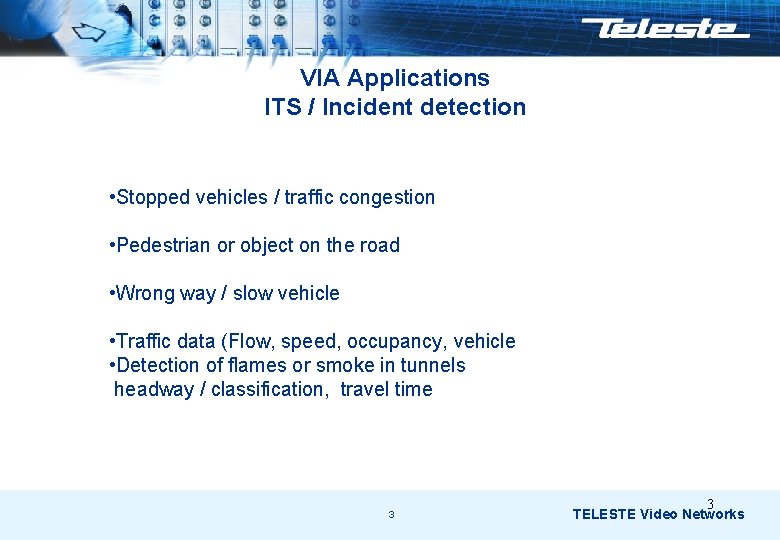 Teleste

VIA Applications
ITS / Incident detection

•Stopped vehicles / traffic congestion

•Pedestrian or object on the road

•Wrong way / slow vehicle

•Traffic data (Flow, speed, occupancy, vehicle
•Detection of flames or smoke in tunnels
headway / classification, travel time

3

3

TELESTE Video Networks